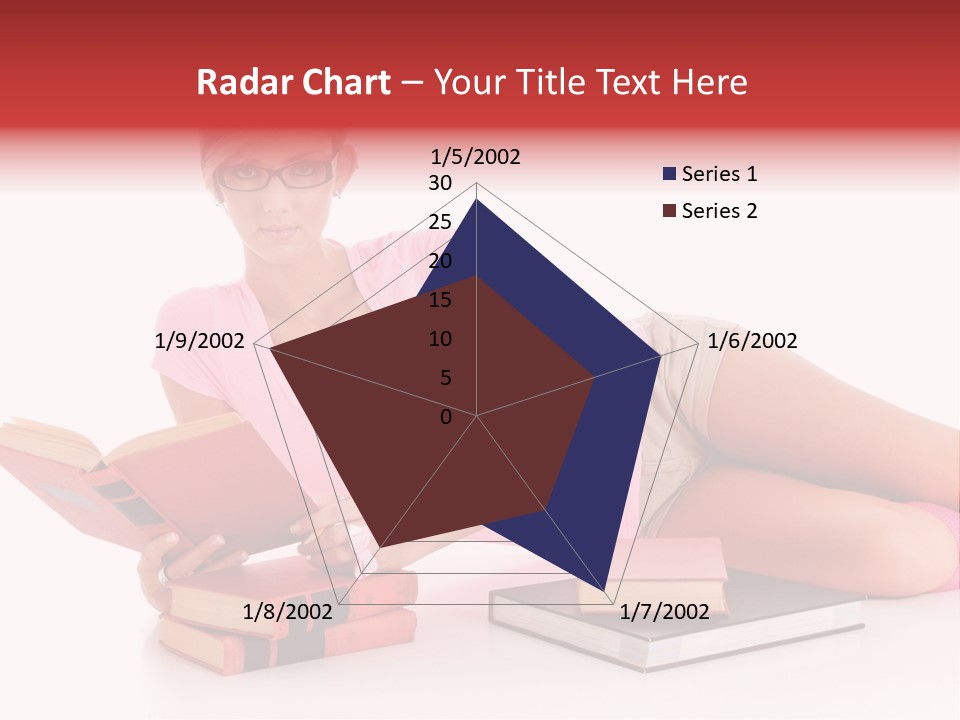 Radar Chart – Your Title Text Here

1/5/2002
30
25
20
15
10
5
0
1/6/2002
1/7/2002
1/8/2002
1/9/2002

Series 1
Series 2